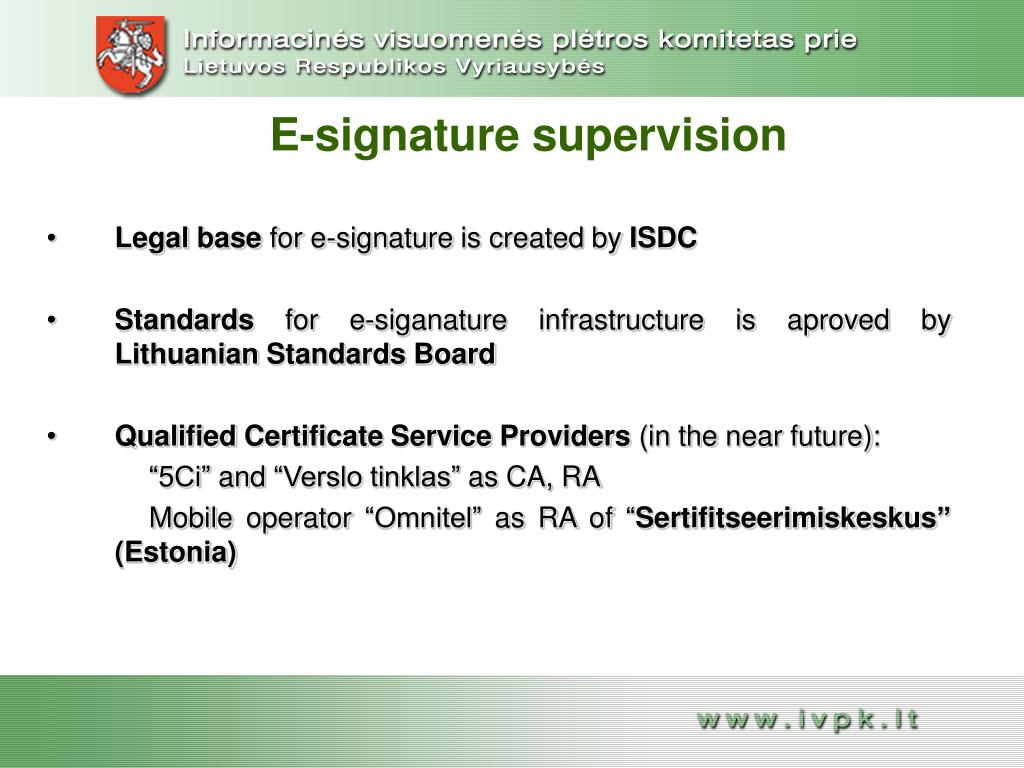 Informacinės visuomenės plėtros komitetas prie Lietuvos Respublikos Vyriausybės

E-signature supervision

• Legal base for e-signature is created by ISDC

• Standards for e-siganature infrastructure is aproved by Lithuanian Standards Board

• Qualified Certificate Service Providers (in the near future):
“5Ci” and “Verslo tinklas” as CA, RA
Mobile operator “Omnitel” as RA of “Sertifitseerimiskeskus” (Estonia)

www.ivpk.lt